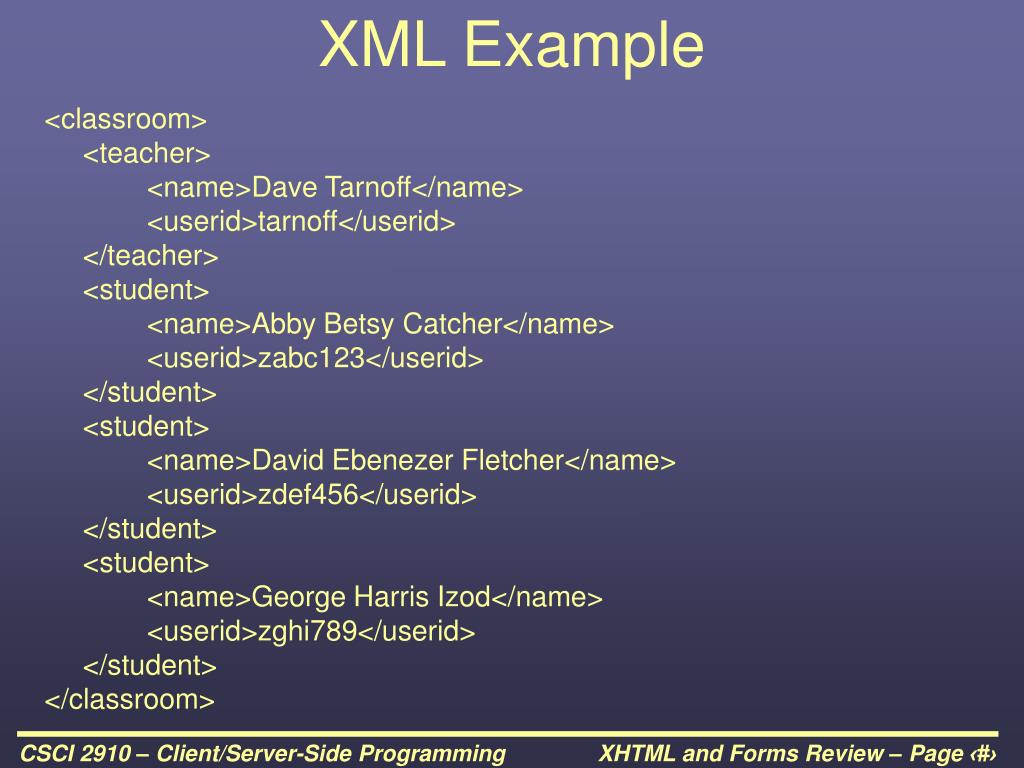 XML Example

<classroom>
<teacher>
<name>Dave Tarnoff</name>
<userid>tarnoff</userid>
</teacher>
<student>
<name>Abby Betsy Catcher</name>
<userid>zabc123</userid>
</student>
<student>
<name>David Ebenezer Fletcher</name>
<userid>zdef456</userid>
</student>
<student>
<name>George Harris Izod</name>
<userid>zghi789</userid>
</student>
</classroom>

CSCI 2910 – Client/Server-Side Programming

XHTML and Forms Review – Page ‹#›